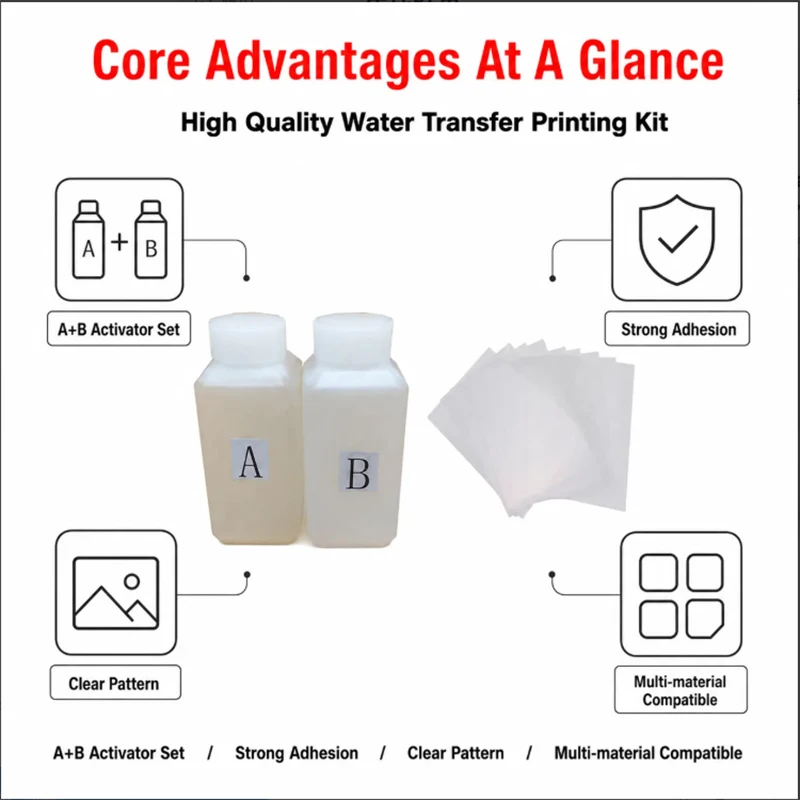 Core Advantages At A Glance

High Quality Water Transfer Printing Kit

A + B

A+B Activator Set

Strong Adhesion

A

B

Clear Pattern

Multi-material Compatible

A+B Activator Set / Strong Adhesion / Clear Pattern / Multi-material Compatible